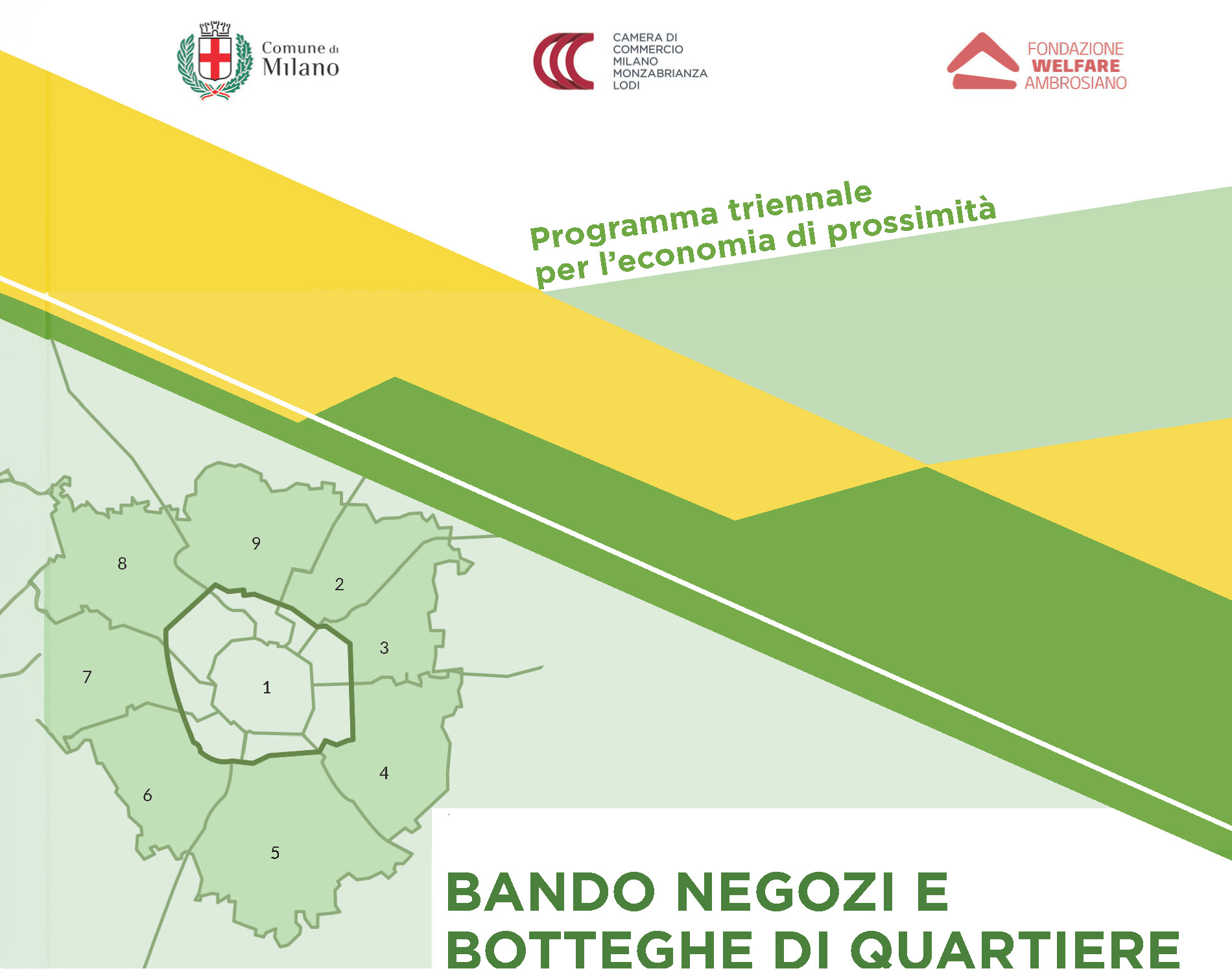 Comune di Milano

CAMERA DI COMMERCIO MILANO MONZABRIANZA LODI

FONDAZIONE WELFARE AMBROSIANO

Programma triennale per l'economia di prossimità

9
8
2
3
7
1
4
6
5

BANDO NEGOZI E BOTTEGHE DI QUARTIERE